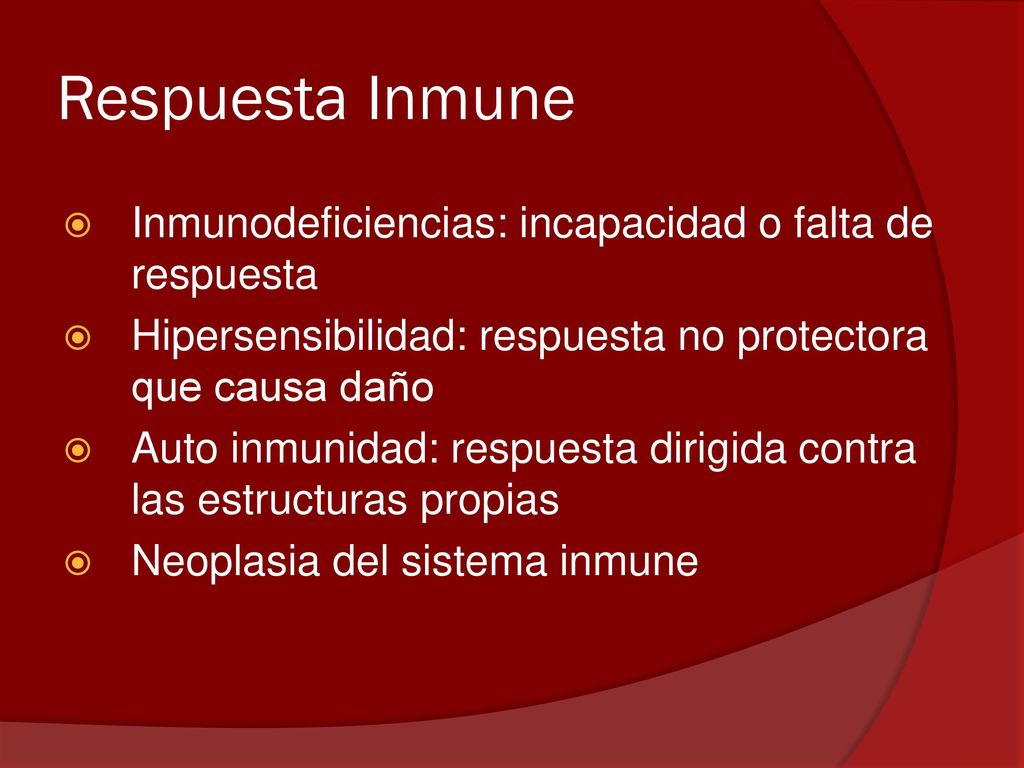 Respuesta Inmune

Inmunodeficiencias: incapacidad o falta de respuesta

Hipersensibilidad: respuesta no protectora que causa daño

Auto inmunidad: respuesta dirigida contra las estructuras propias

Neoplasia del sistema inmune